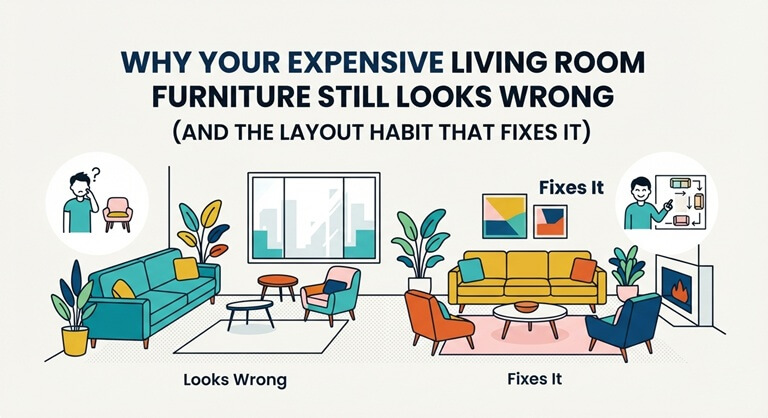 WHY YOUR EXPENSIVE LIVING ROOM FURNITURE STILL LOOKS WRONG
(AND THE LAYOUT HABIT THAT FIXES IT)

?

Fixes It

Looks Wrong

Fixes It